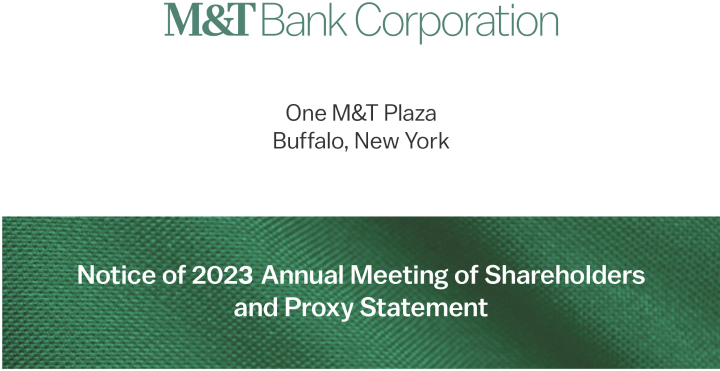 M&T Bank Corporation

One M&T Plaza
Buffalo, New York

Notice of 2023 Annual Meeting of Shareholders and Proxy Statement